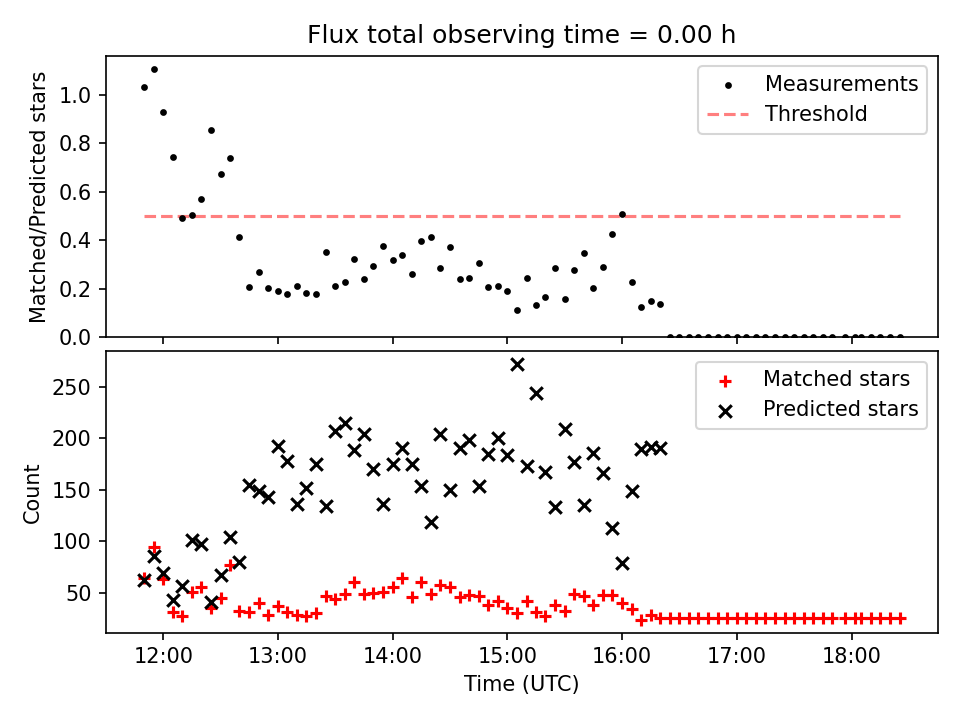 Flux total observing time = 0.00 h

Matched/Predicted stars

1.0
0.8
0.6
0.4
0.2
0.0

Measurements
Threshold

Count

250
200
150
100
50

Matched stars
Predicted stars

12:00
13:00
14:00
15:00
16:00
17:00
18:00

Time (UTC)